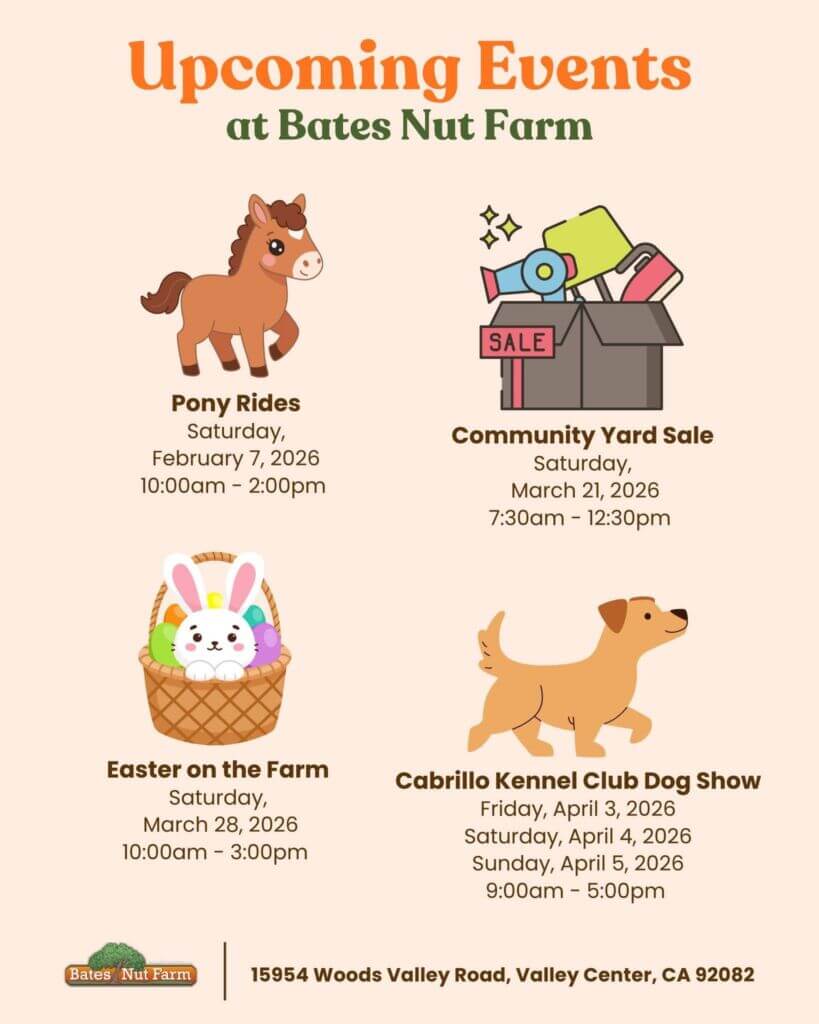 Upcoming Events
at Bates Nut Farm

Pony Rides
Saturday,
February 7, 2026
10:00am - 2:00pm

SALE

Community Yard Sale
Saturday,
March 21, 2026
7:30am - 12:30pm

Easter on the Farm
Saturday,
March 28, 2026
10:00am - 3:00pm

Cabrillo Kennel Club Dog Show
Friday, April 3, 2026
Saturday, April 4, 2026
Sunday, April 5, 2026
9:00am - 5:00pm

Bates Nut Farm

15954 Woods Valley Road, Valley Center, CA 92082